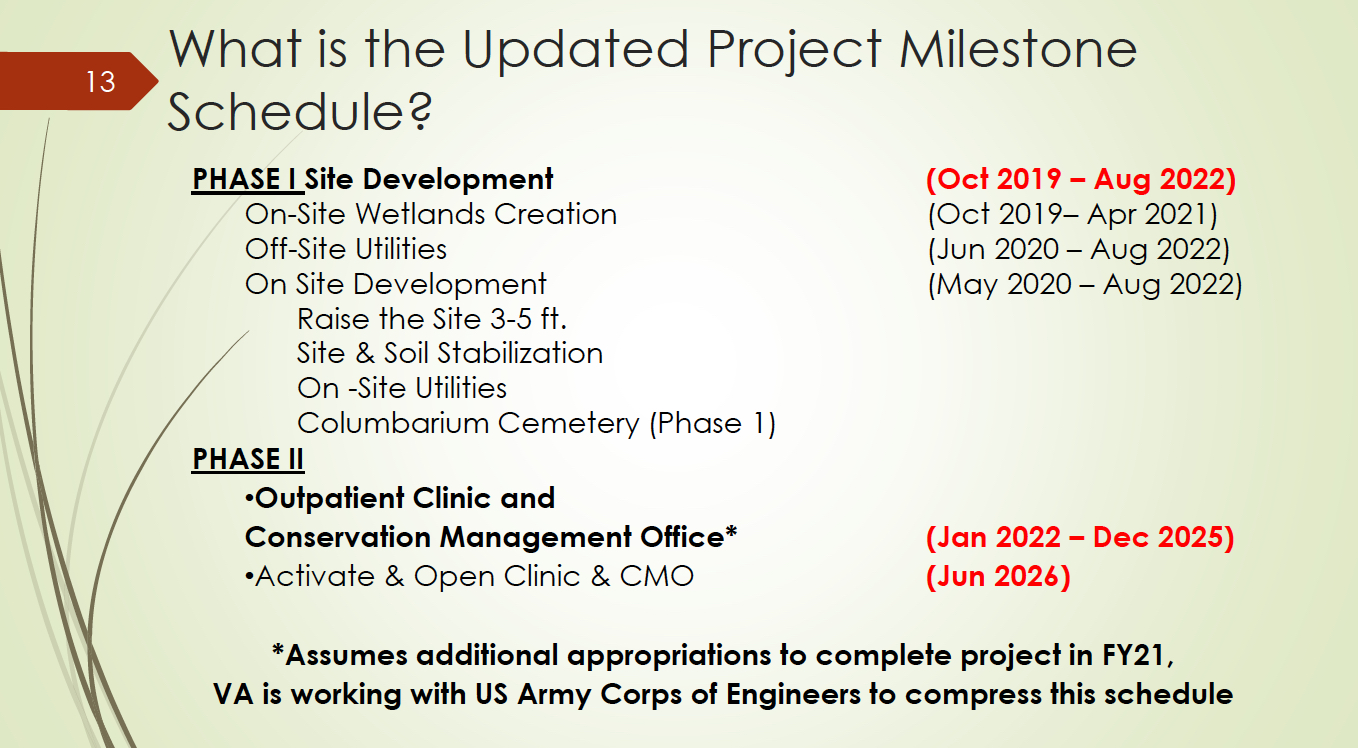 13

What is the Updated Project Milestone Schedule?

PHASE I Site Development (Oct 2019 – Aug 2022)
On-Site Wetlands Creation (Oct 2019– Apr 2021)
Off-Site Utilities (Jun 2020 – Aug 2022)
On Site Development (May 2020 – Aug 2022)
Raise the Site 3-5 ft.
Site & Soil Stabilization
On -Site Utilities
Columbarium Cemetery (Phase 1)

PHASE II
•Outpatient Clinic and Conservation Management Office* (Jan 2022 – Dec 2025)
•Activate & Open Clinic & CMO (Jun 2026)

*Assumes additional appropriations to complete project in FY21, VA is working with US Army Corps of Engineers to compress this schedule